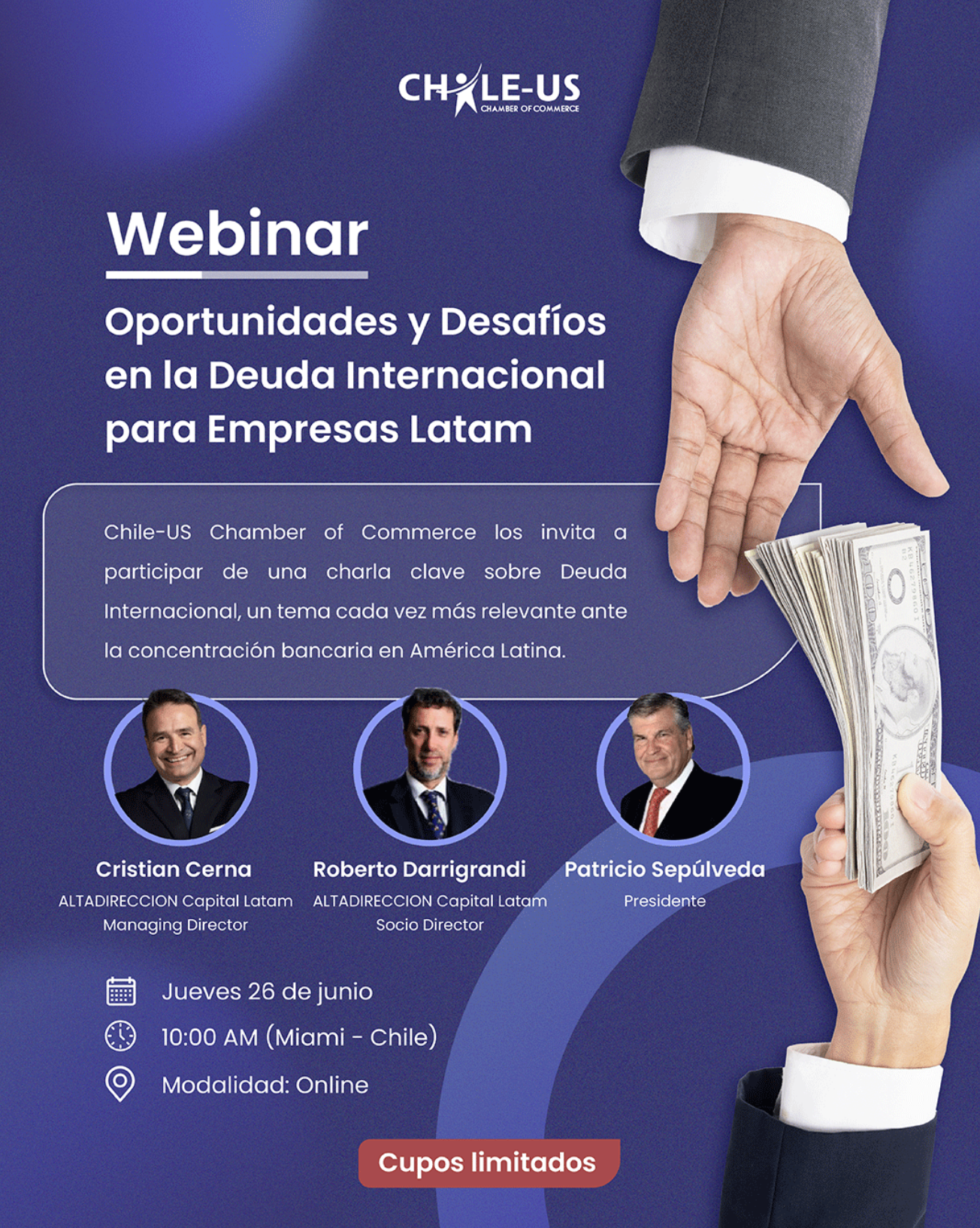 CHILE-US
CHAMBER OF COMMERCE

Webinar

Oportunidades y Desafíos en la Deuda Internacional para Empresas Latam

Chile-US Chamber of Commerce los invita a participar de una charla clave sobre Deuda Internacional, un tema cada vez más relevante ante la concentración bancaria en América Latina.

Cristian Cerna
ALTADIRECCION Capital Latam
Managing Director

Roberto Darrigrandi
ALTADIRECCION Capital Latam
Socio Director

Patricio Sepúlveda
Presidente

Jueves 26 de junio

10:00 AM (Miami - Chile)

Modalidad: Online

Cupos limitados